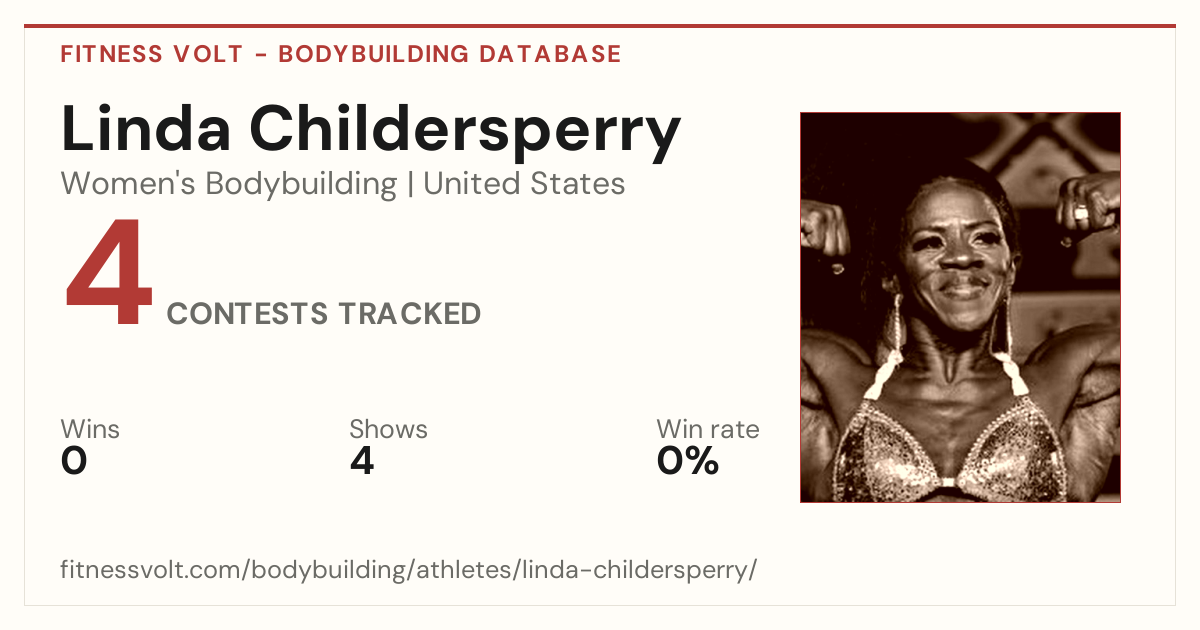 FITNESS VOLT - BODYBUILDING DATABASE

Linda Childersperry

Women's Bodybuilding | United States

4 CONTESTS TRACKED

Wins
0

Shows
4

Win rate
0%

fitnessvolt.com/bodybuilding/athletes/linda-childersperry/